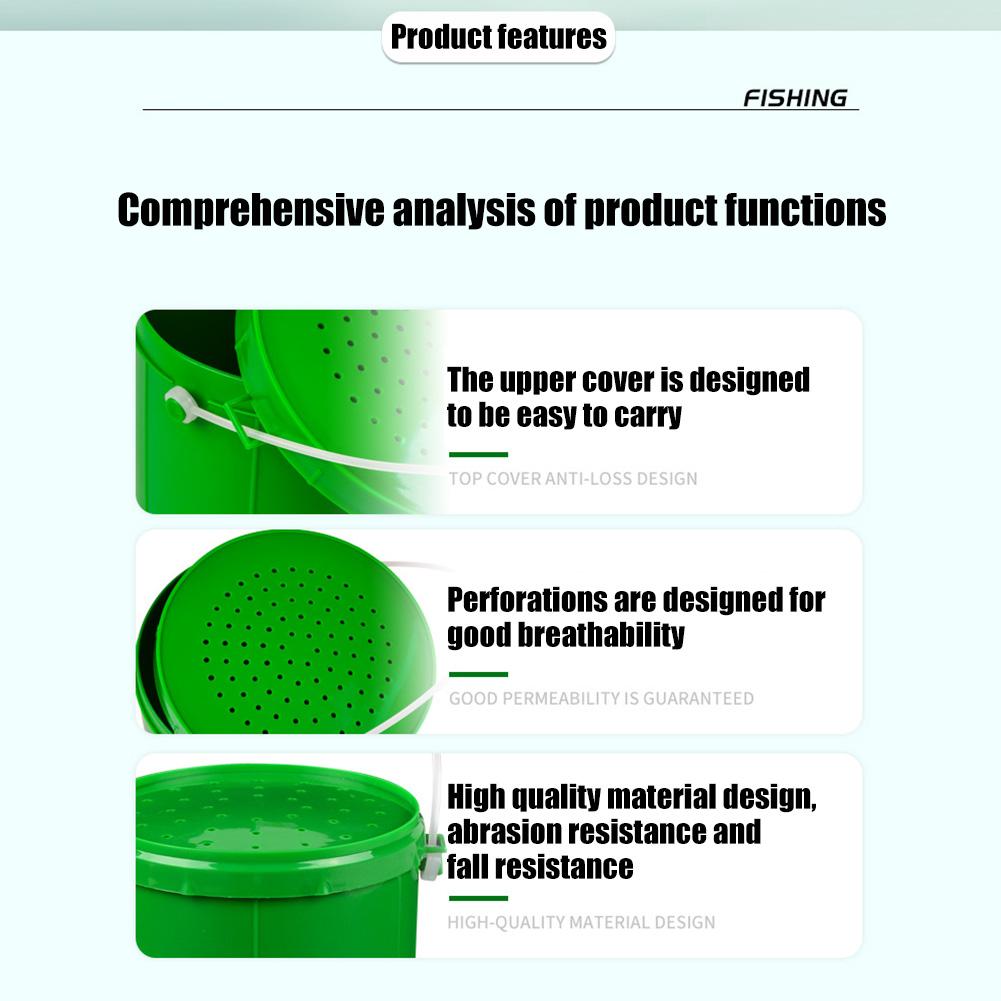 Product features

FISHING

Comprehensive analysis of product functions

The upper cover is designed to be easy to carry

TOP COVER ANTI-LOSS DESIGN

Perforations are designed for good breathability

GOOD PERMEABILITY IS GUARANTEED

High quality material design, abrasion resistance and fall resistance

HIGH-QUALITY MATERIAL DESIGN